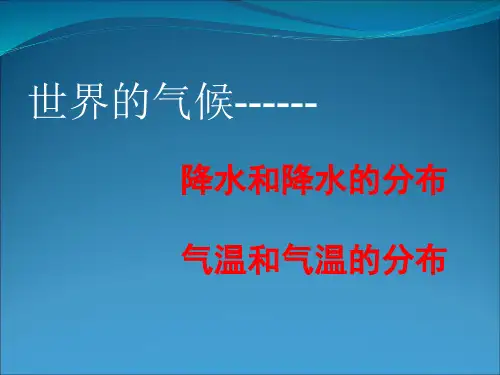 世界的气候------

降水和降水的分布

气温和气温的分布